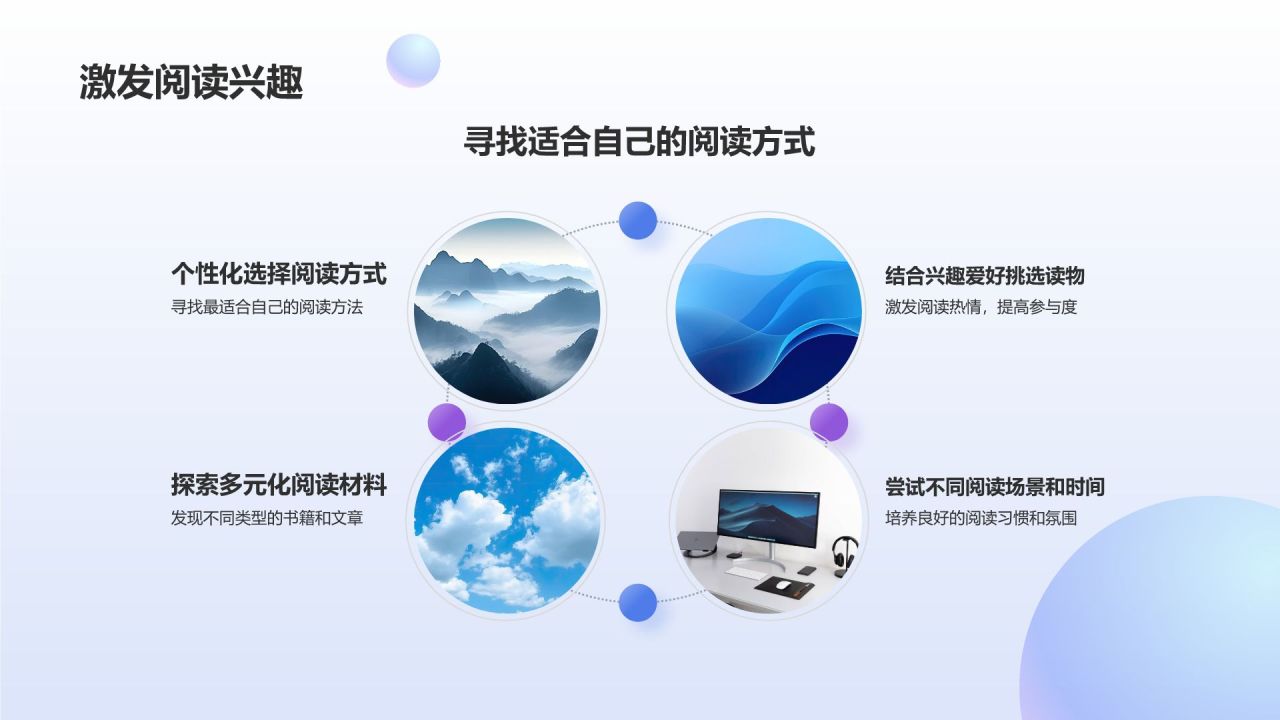 激发阅读兴趣

寻找适合自己的阅读方式

个性化选择阅读方式
寻找最适合自己的阅读方法

结合兴趣爱好挑选读物
激发阅读热情，提高参与度

探索多元化阅读材料
发现不同类型的书籍和文章

尝试不同阅读场景和时间
培养良好的阅读习惯和氛围